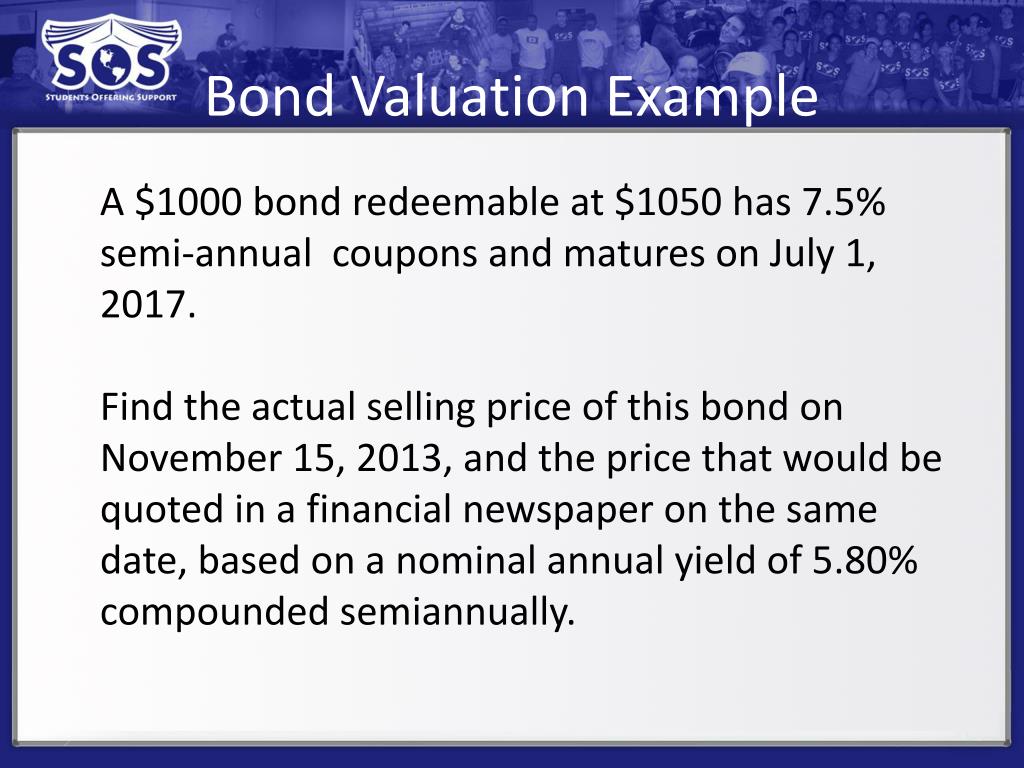 SOS
STUDENTS OFFERING SUPPORT

Bond Valuation Example

A \$1000 bond redeemable at \$1050 has 7.5% semi-annual coupons and matures on July 1, 2017.

Find the actual selling price of this bond on November 15, 2013, and the price that would be quoted in a financial newspaper on the same date, based on a nominal annual yield of 5.80% compounded semiannually.